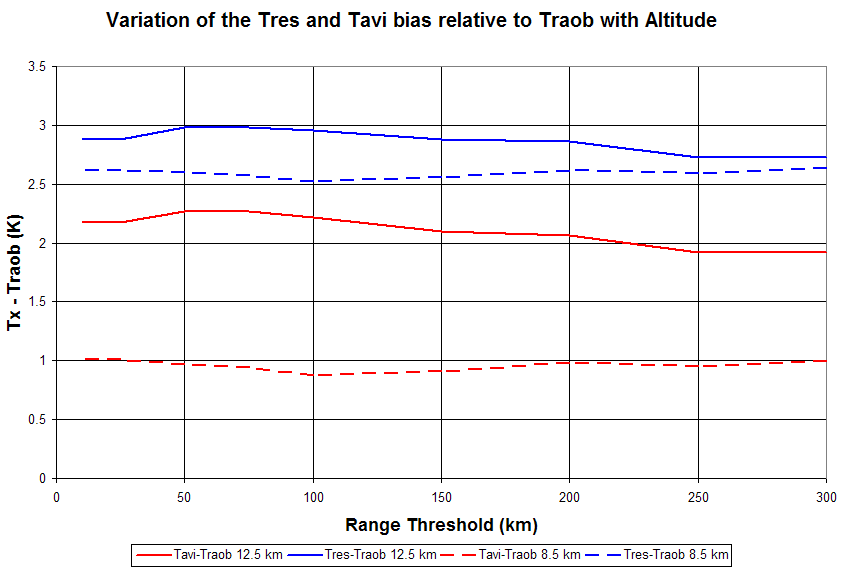 Variation of the Tres and Tavi bias relative to Traob with Altitude

Tx - Traob (K)

3.5
3
2.5
2
1.5
1
0.5
0

0
50
100
150
200
250
300

Range Threshold (km)

Tavi-Traob 12.5 km
Tres-Traob 12.5 km
Tavi-Traob 8.5 km
Tres-Traob 8.5 km